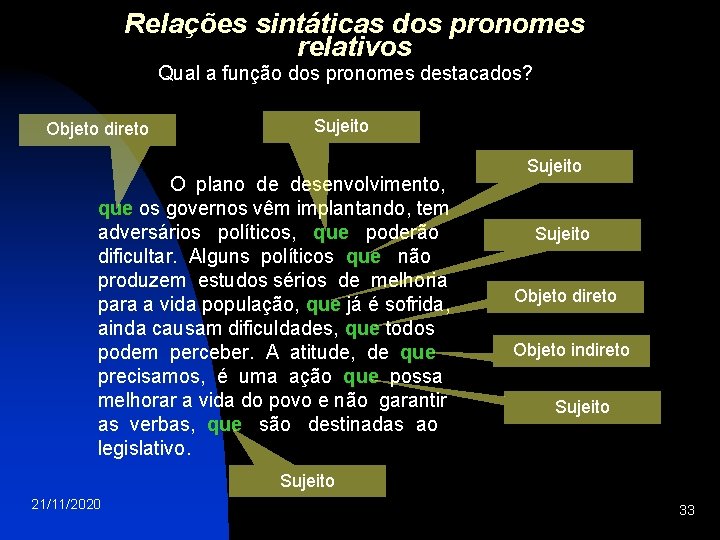 Relações sintáticas dos pronomes relativos

Qual a função dos pronomes destacados?

Objeto direto

Sujeito

Sujeito

Sujeito

Objeto direto

Objeto indireto

Sujeito

O plano de desenvolvimento, que os governos vêm implantando, tem adversários políticos, que poderão dificultar. Alguns políticos que não produzem estudos sérios de melhoria para a vida população, que já é sofrida, ainda causam dificuldades, que todos podem perceber. A atitude, de que precisamos, é uma ação que possa melhorar a vida do povo e não garantir as verbas, que são destinadas ao legislativo.

Sujeito

21/11/2020

33